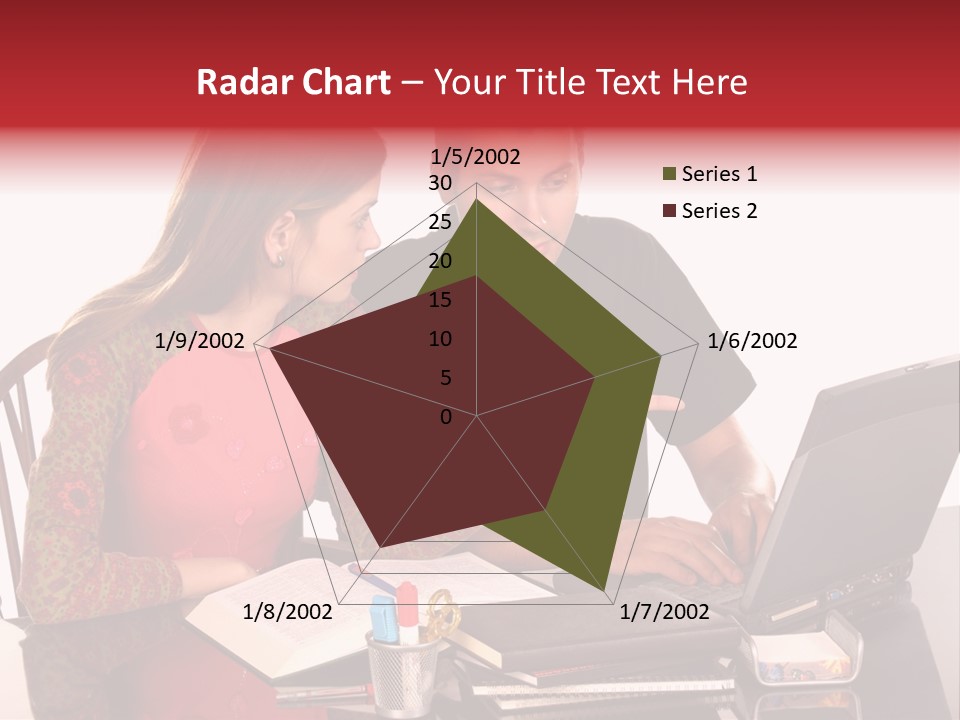 Radar Chart – Your Title Text Here

1/5/2002

30
25
20
15
10
5
0

1/6/2002

1/7/2002

1/8/2002

1/9/2002

Series 1
Series 2